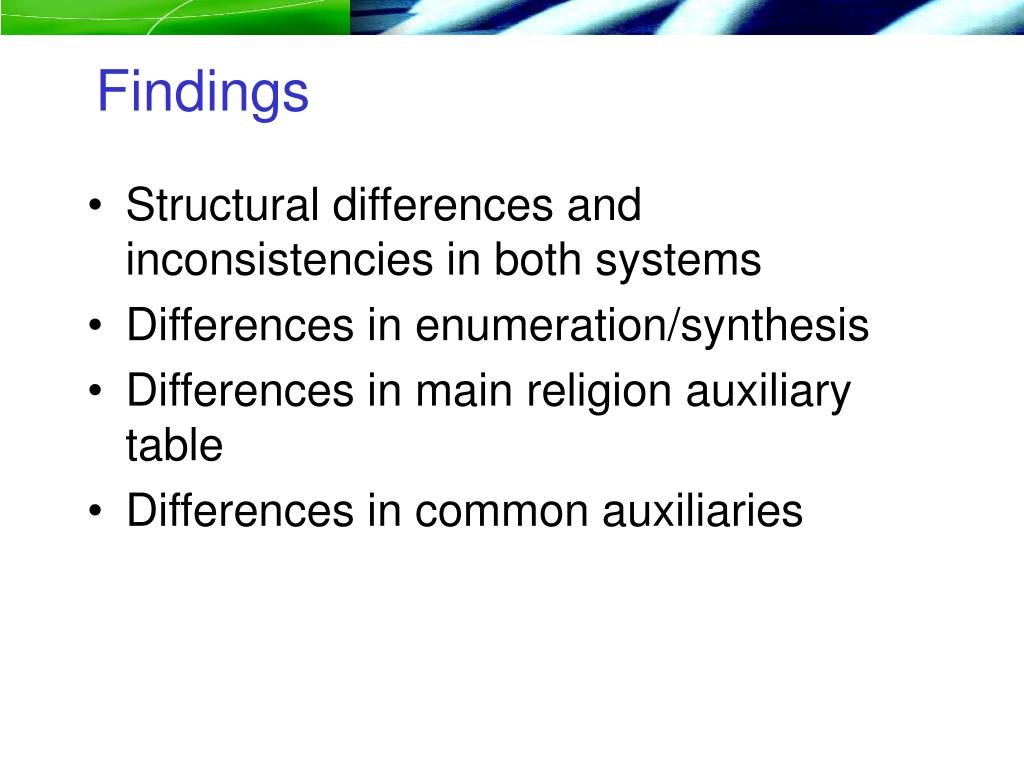 Findings

• Structural differences and inconsistencies in both systems
• Differences in enumeration/synthesis
• Differences in main religion auxiliary table
• Differences in common auxiliaries